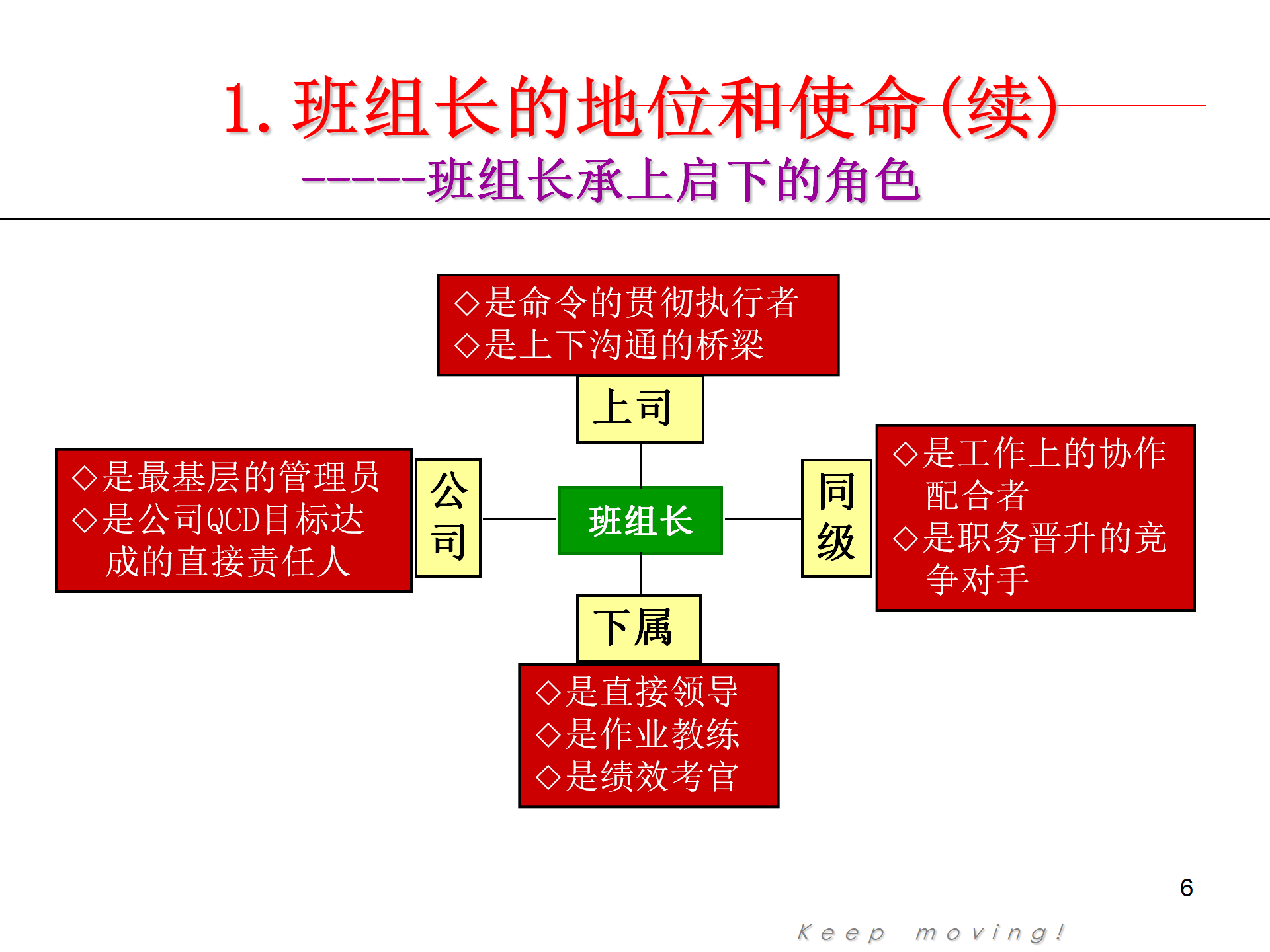 1. 班组长的地位和使命(续)
------班组长承上启下的角色

◇是命令的贯彻执行者
◇是上下沟通的桥梁

上司

◇是最基层的管理员
◇是公司QCD目标达成的直接责任人

公司

班组长

同级

◇是工作上的协作配合者
◇是职务晋升的竞争对手

下属

◇是直接领导
◇是作业教练
◇是绩效考官

6

Keep moving!